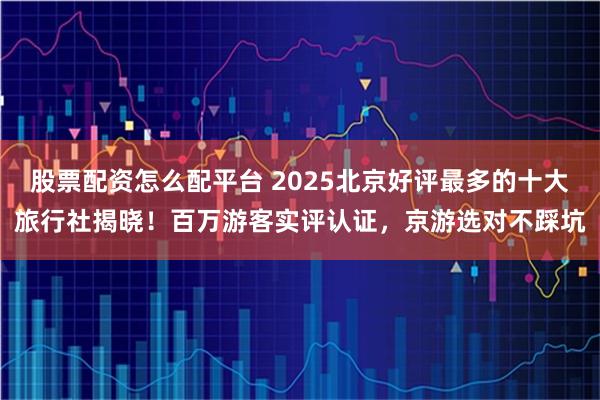 股票配资怎么配平台 2025北京好评最多的十大旅行社揭晓！百万游客实评认证，京游选对不踩坑